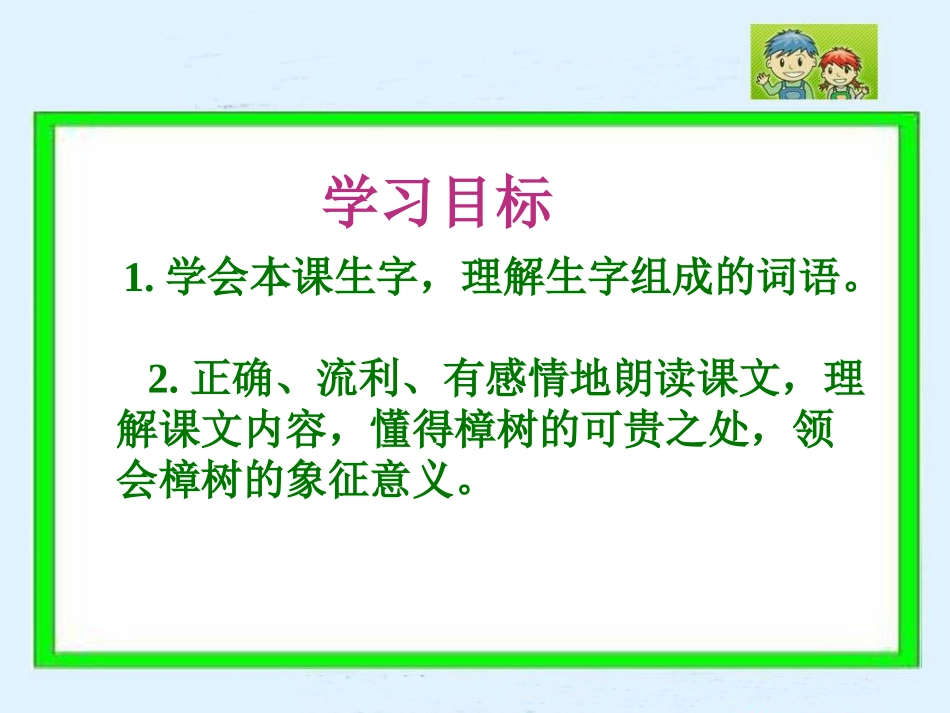 学习目标

1. 学会本课生字，理解生字组成的词语。

2. 正确、流利、有感情地朗读课文，理解课文内容，懂得樟树的可贵之处，领会樟树的象征意义。